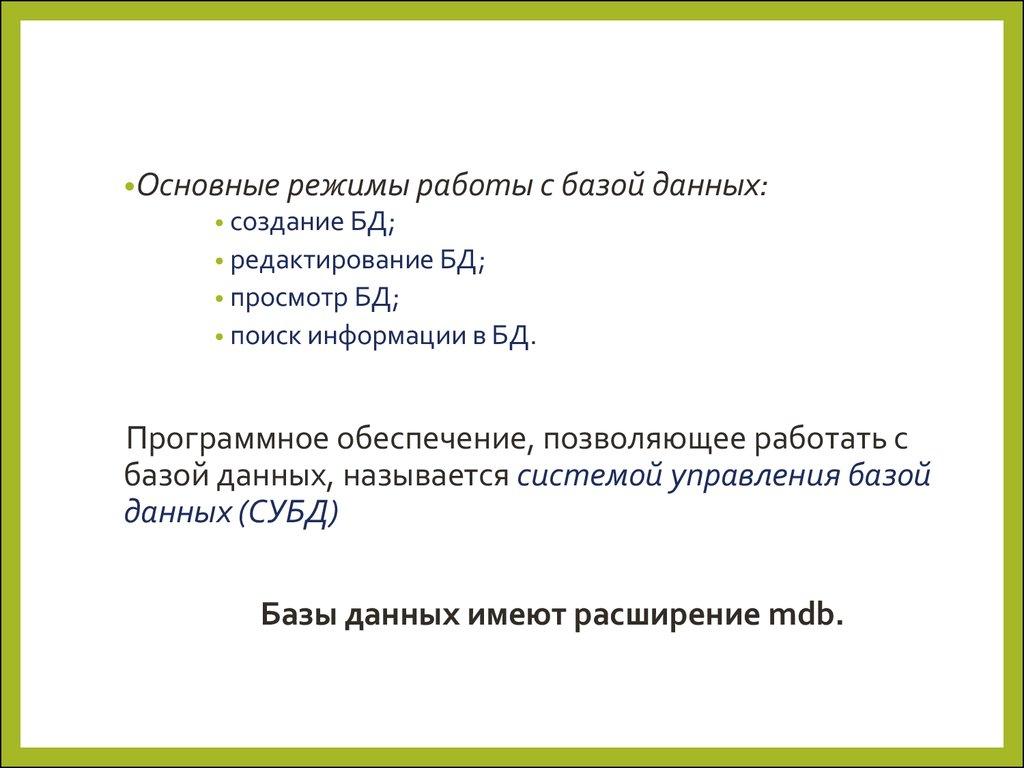 •Основные режимы работы с базой данных:
• создание БД;
• редактирование БД;
• просмотр БД;
• поиск информации в БД.

Программное обеспечение, позволяющее работать с базой данных, называется системой управления базой данных (СУБД)

Базы данных имеют расширение mdb.